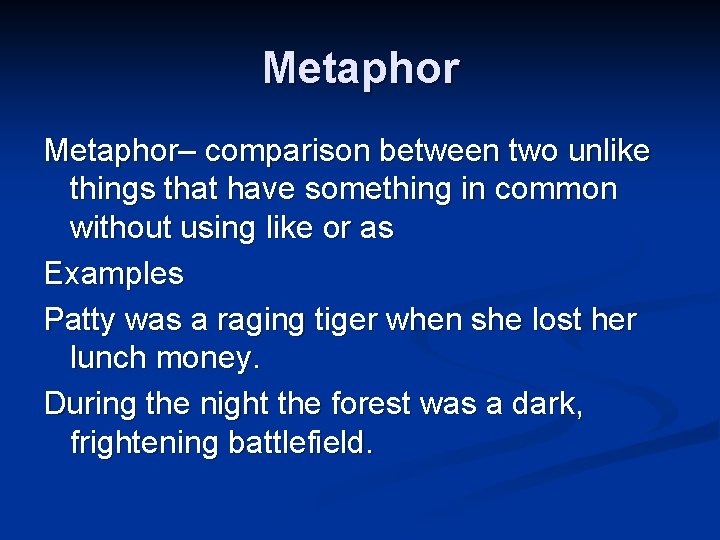 Metaphor

Metaphor– comparison between two unlike things that have something in common without using like or as

Examples

Patty was a raging tiger when she lost her lunch money.

During the night the forest was a dark, frightening battlefield.